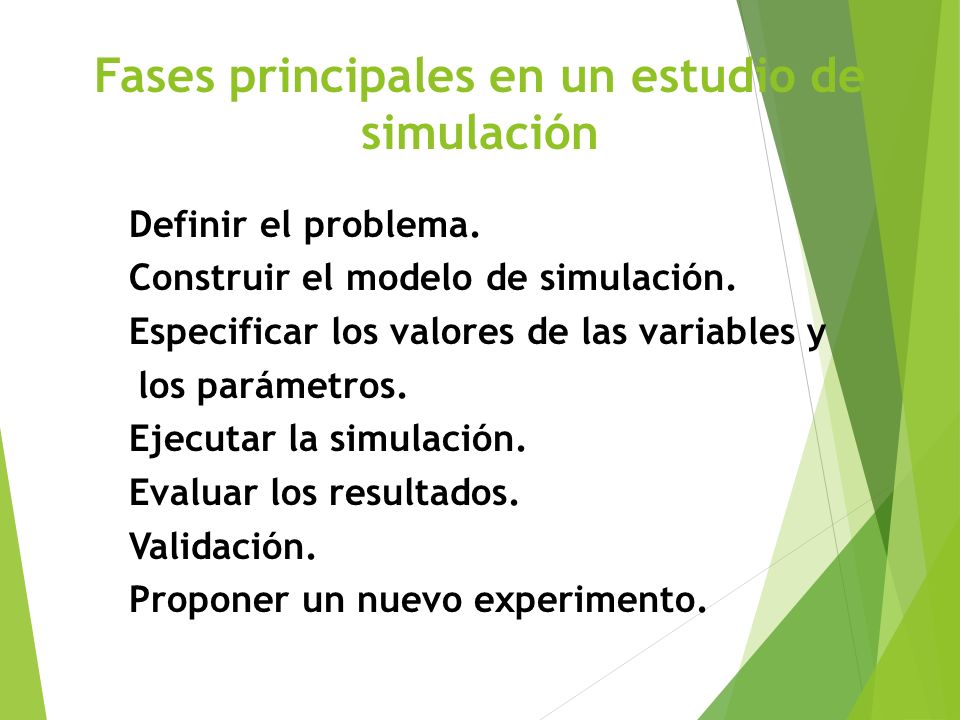 Fases principales en un estudio de simulación

Definir el problema.
Construir el modelo de simulación.
Especificar los valores de las variables y los parámetros.
Ejecutar la simulación.
Evaluar los resultados.
Validación.
Proponer un nuevo experimento.